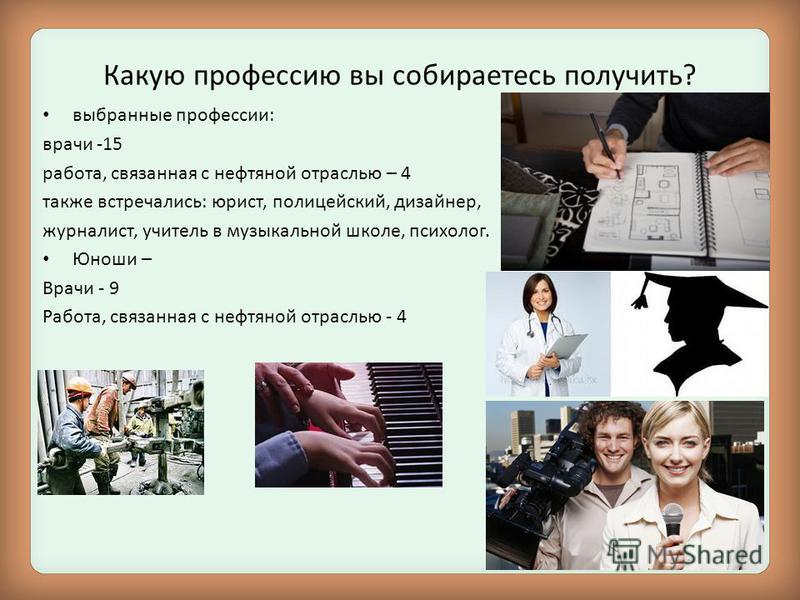 Какую профессию вы собираетесь получить?

• выбранные профессии:

врачи -15

работа, связанная с нефтяной отраслью – 4

также встречались: юрист, полицейский, дизайнер, журналист, учитель в музыкальной школе, психолог.

• Юноши –

Врачи - 9

Работа, связанная с нефтяной отраслью - 4

MyShared